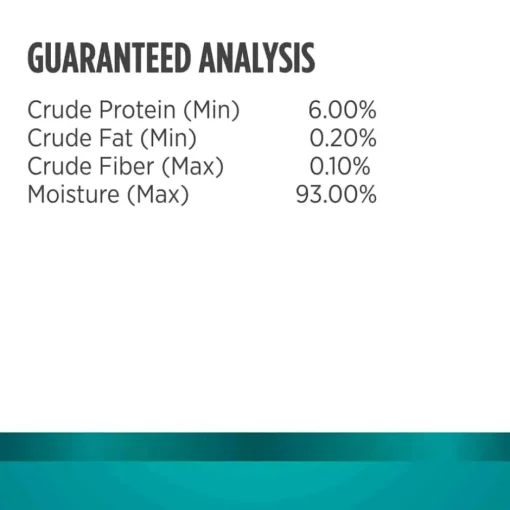 GUARANTEED ANALYSIS

| | |
|---|---|
| Crude Protein (Min) | 6.00% |
| Crude Fat (Min) | 0.20% |
| Crude Fiber (Max) | 0.10% |
| Moisture (Max) | 93.00% |